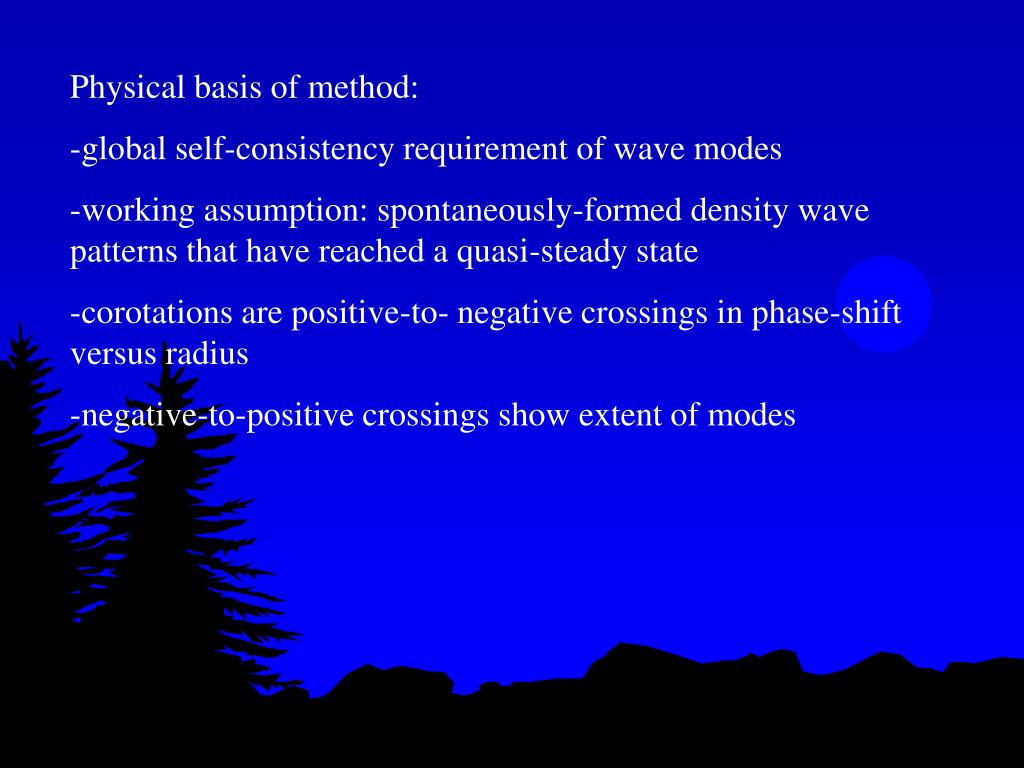 Physical basis of method:

-global self-consistency requirement of wave modes

-working assumption: spontaneously-formed density wave patterns that have reached a quasi-steady state

-corotations are positive-to- negative crossings in phase-shift versus radius

-negative-to-positive crossings show extent of modes